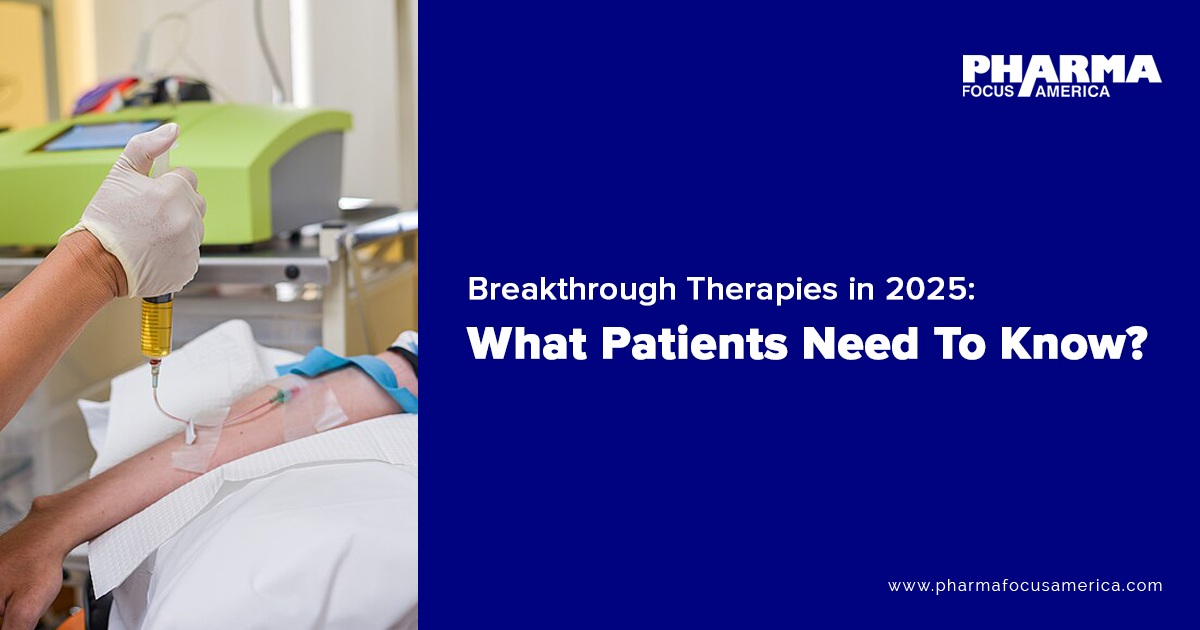 PHARMA
FOCUS AMERICA

Breakthrough Therapies in 2025:
What Patients Need To Know?

www.pharmafocusamerica.com